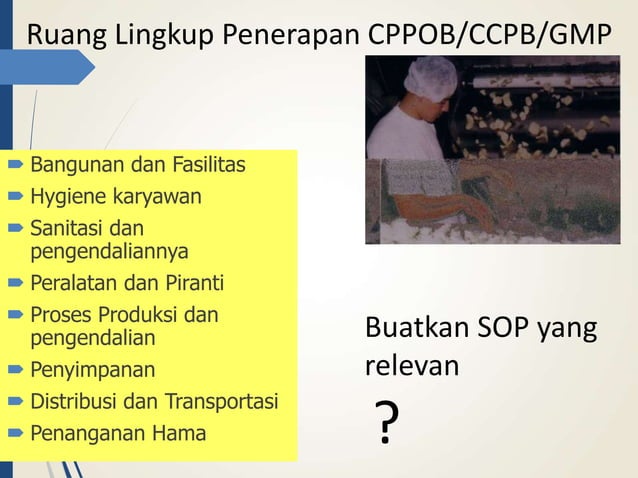 Ruang Lingkup Penerapan CPPOB/CCPB/GMP

Bangunan dan Fasilitas
Hygiene karyawan
Sanitasi dan pengendaliannya
Peralatan dan Piranti
Proses Produksi dan pengendalian
Penyimpanan
Distribusi dan Transportasi
Penanganan Hama

Buatkan SOP yang relevan

?